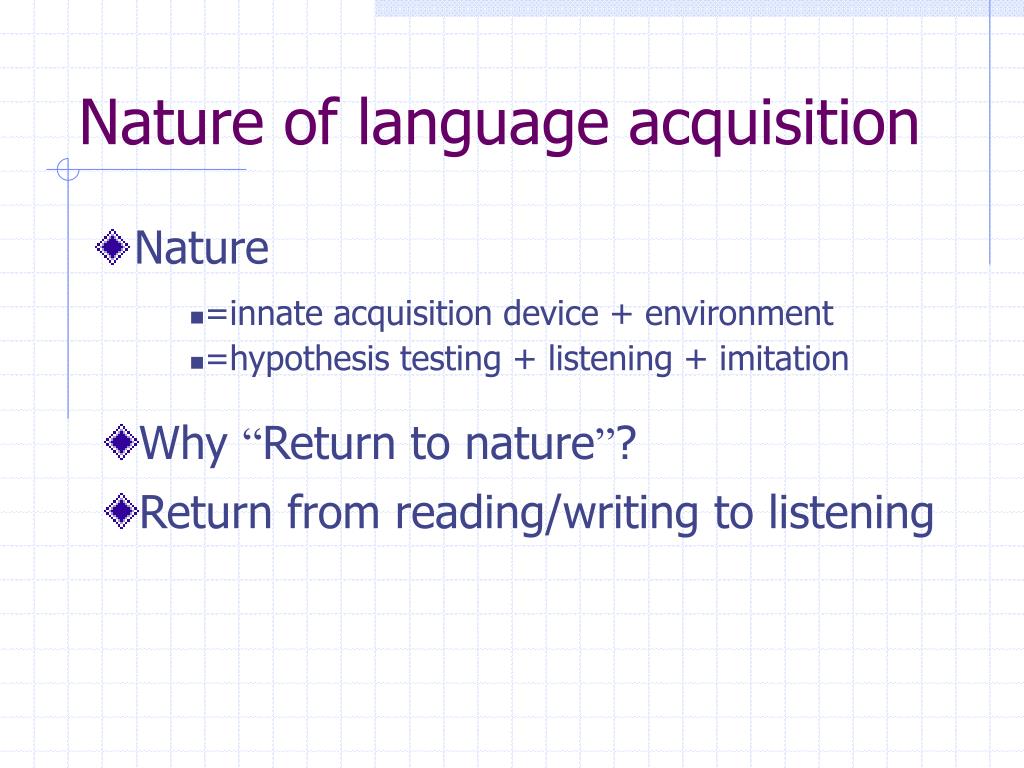 Nature of language acquisition

Nature

=innate acquisition device + environment

=hypothesis testing + listening + imitation

Why “Return to nature”?

Return from reading/writing to listening